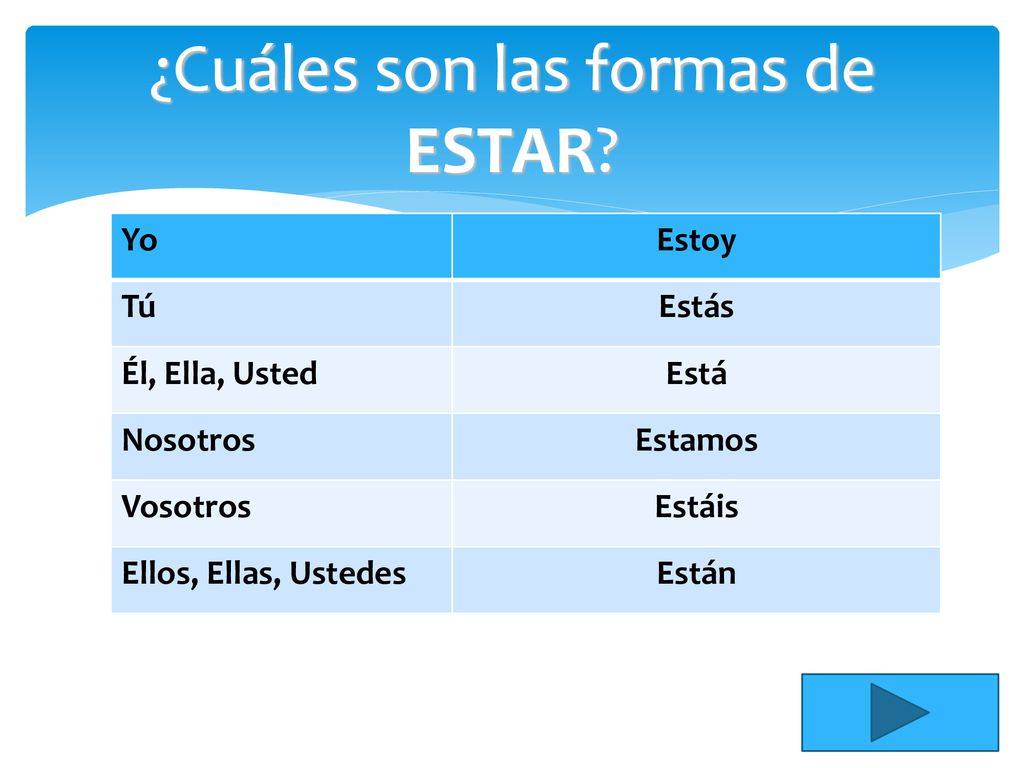 ¿Cuáles son las formas de ESTAR?

| Yo | Estoy |
|---|---|
| Tú | Estás |
| Él, Ella, Usted | Está |
| Nosotros | Estamos |
| Vosotros | Estáis |
| Ellos, Ellas, Ustedes | Están |